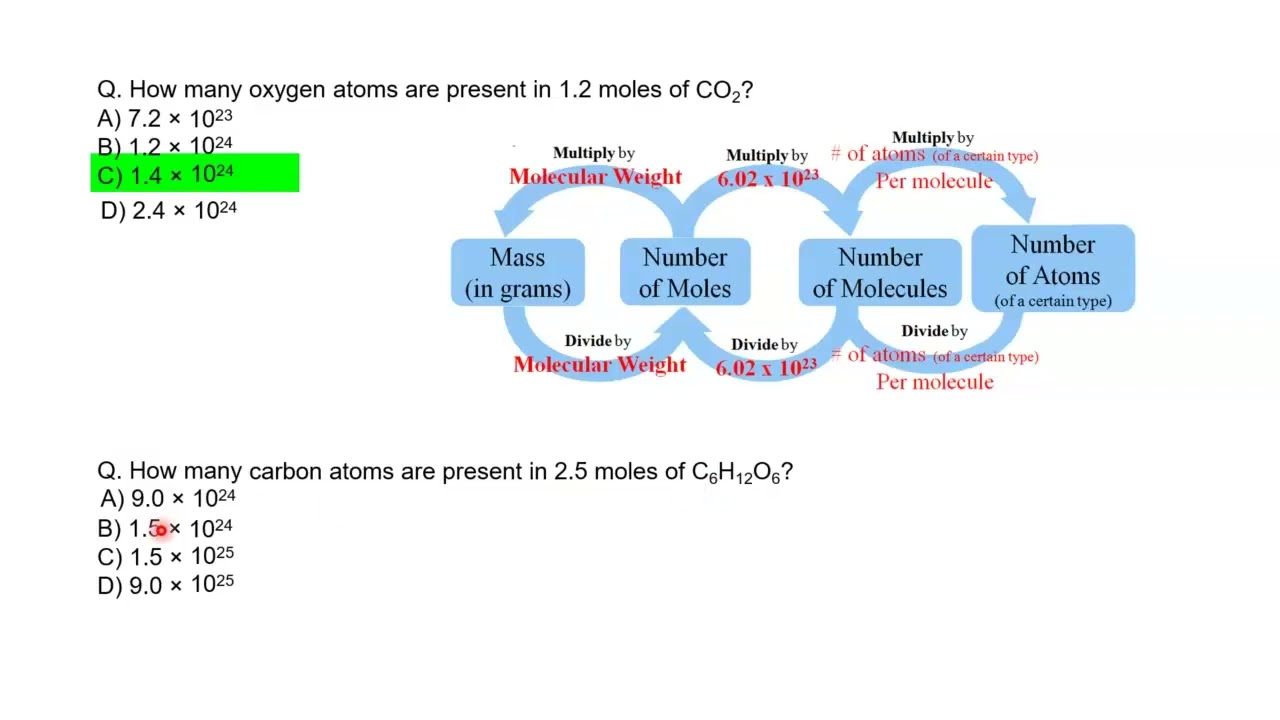 Q. How many oxygen atoms are present in 1.2 moles of $CO_2$?
A) $7.2 \times 10^{23}$
B) $1.2 \times 10^{24}$
C) $1.4 \times 10^{24}$
D) $2.4 \times 10^{24}$

Multiply by
Molecular Weight

Multiply by
$6.02 \times 10^{23}$

Multiply by
# of atoms (of a certain type)
Per molecule

Mass (in grams)

Number of Moles

Number of Molecules

Number of Atoms (of a certain type)

Divide by
Molecular Weight

Divide by
$6.02 \times 10^{23}$

Divide by
# of atoms (of a certain type)
Per molecule

Q. How many carbon atoms are present in 2.5 moles of $C_6H_{12}O_6$?
A) $9.0 \times 10^{24}$
B) $1.5 \times 10^{24}$
C) $1.5 \times 10^{25}$
D) $9.0 \times 10^{25}$